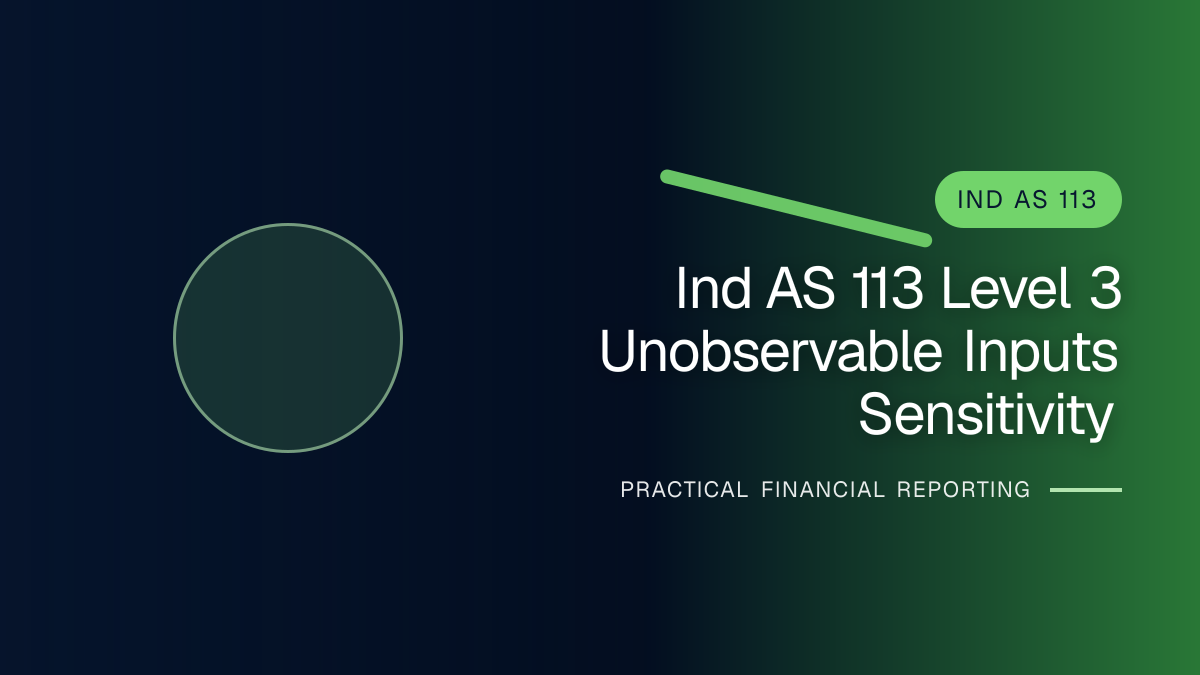 IND AS 113

Ind AS 113 Level 3 Unobservable Inputs Sensitivity

PRACTICAL FINANCIAL REPORTING